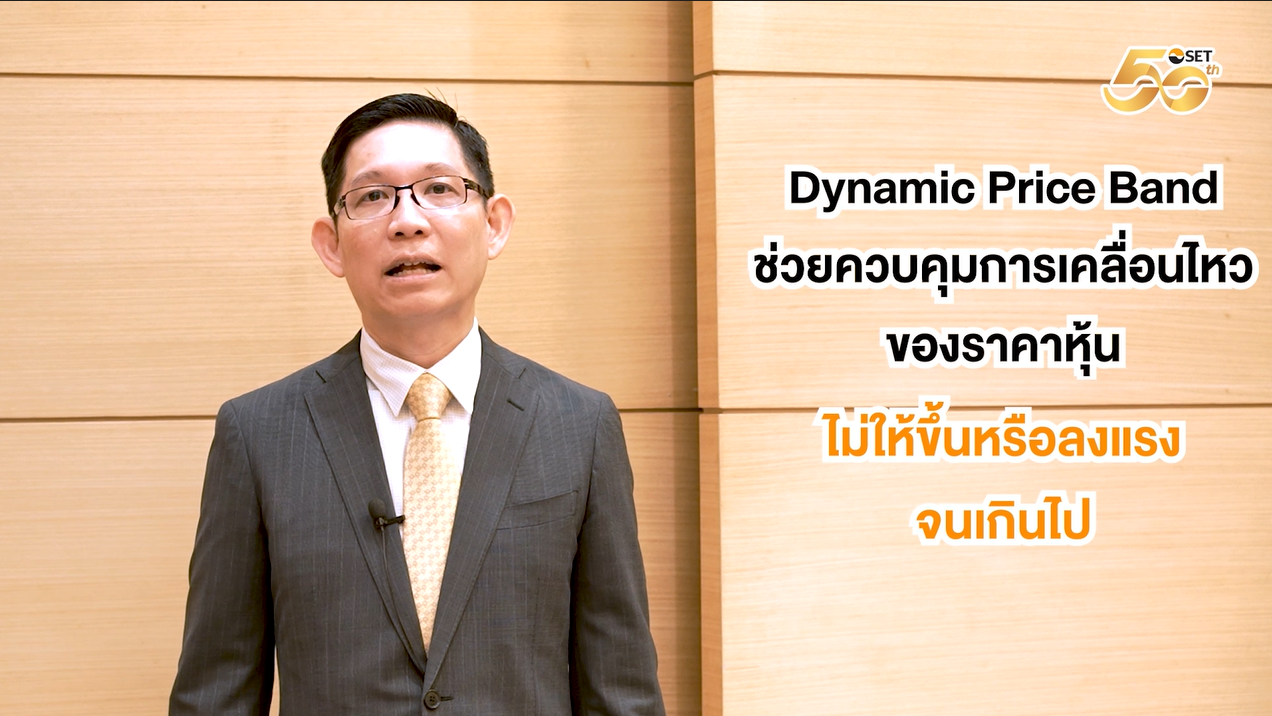 SET 50th

Dynamic Price Band
ช่วยควบคุมการเคลื่อนไหว
ของราคาหุ้น
ไม่ให้ขึ้นหรือลงแรง
จนเกินไป